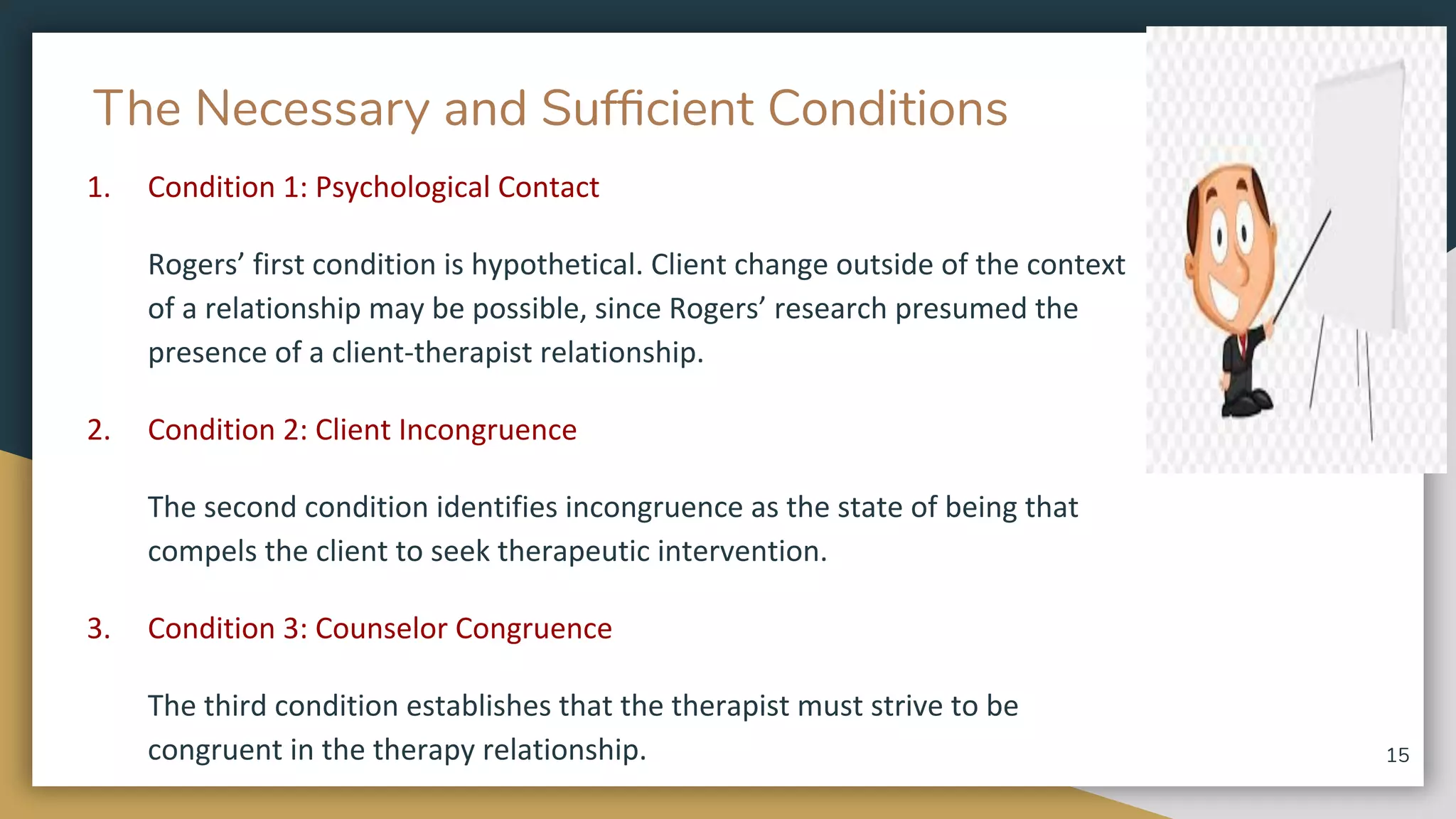 The Necessary and Sufficient Conditions

1. Condition 1: Psychological Contact

Rogers’ first condition is hypothetical. Client change outside of the context of a relationship may be possible, since Rogers’ research presumed the presence of a client-therapist relationship.

2. Condition 2: Client Incongruence

The second condition identifies incongruence as the state of being that compels the client to seek therapeutic intervention.

3. Condition 3: Counselor Congruence

The third condition establishes that the therapist must strive to be congruent in the therapy relationship.

15